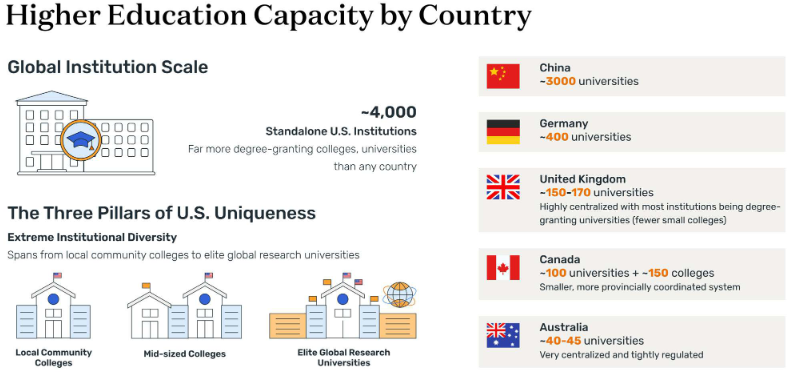 Higher Education Capacity by Country

Global Institution Scale

~4,000
Standalone U.S. Institutions
Far more degree-granting colleges, universities than any country

The Three Pillars of U.S. Uniqueness

Extreme Institutional Diversity
Spans from local community colleges to elite global research universities

Local Community Colleges

Mid-sized Colleges

Elite Global Research Universities

China
~3000 universities

Germany
~400 universities

United Kingdom
~150-170 universities
Highly centralized with most institutions being degree-granting universities (fewer small colleges)

Canada
~100 universities + ~150 colleges
Smaller, more provincially coordinated system

Australia
~40-45 universities
Very centralized and tightly regulated